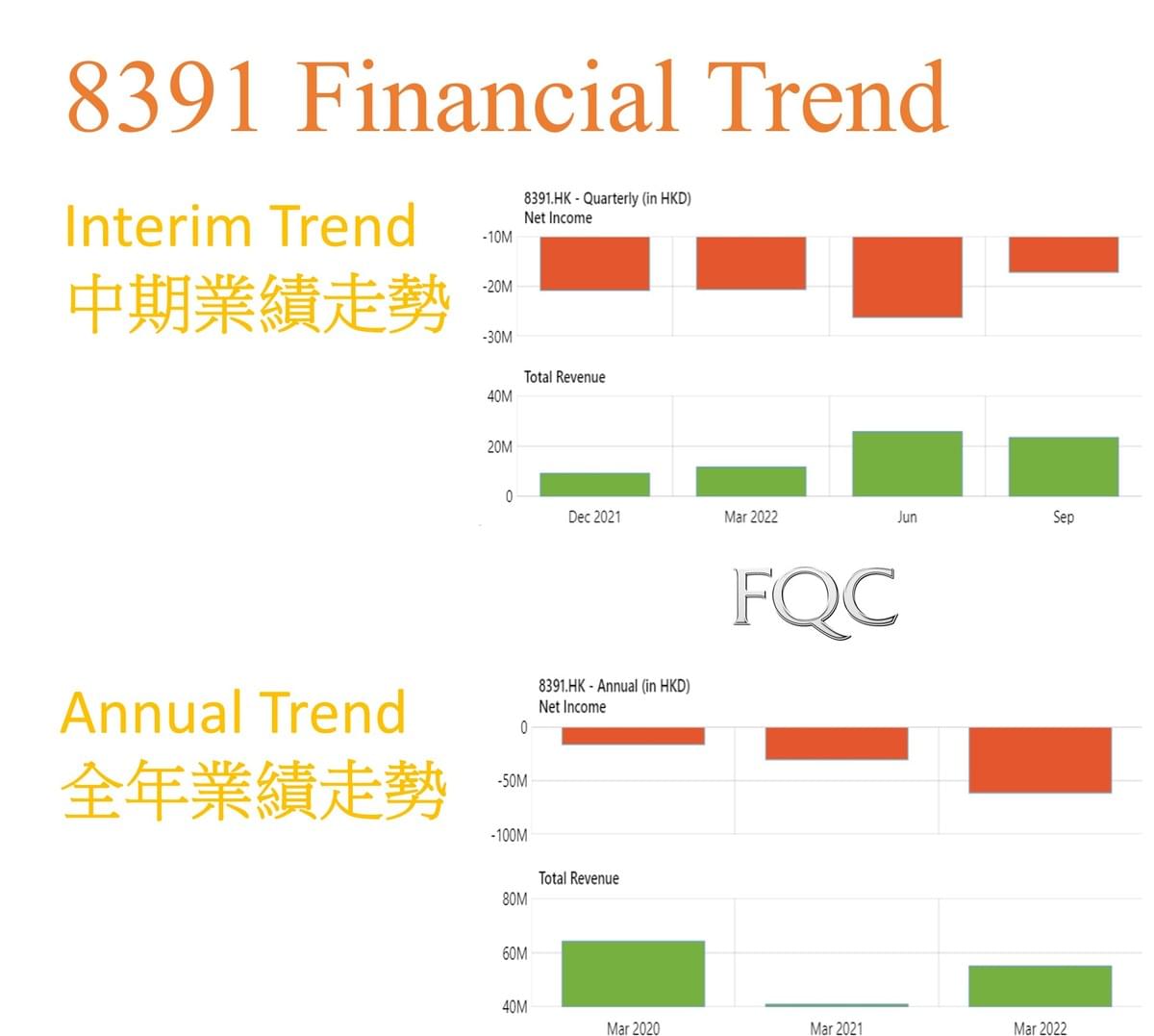 8391 Financial Trend

Interim Trend
中期業績走勢

8391.HK - Quarterly (in HKD)
Net Income
-10M
-20M
-30M

Total Revenue
40M
20M
0
Dec 2021
Mar 2022
Jun
Sep

FQC

Annual Trend
全年業績走勢

8391.HK - Annual (in HKD)
Net Income
0
-50M
-100M

Total Revenue
80M
60M
40M
Mar 2020
Mar 2021
Mar 2022